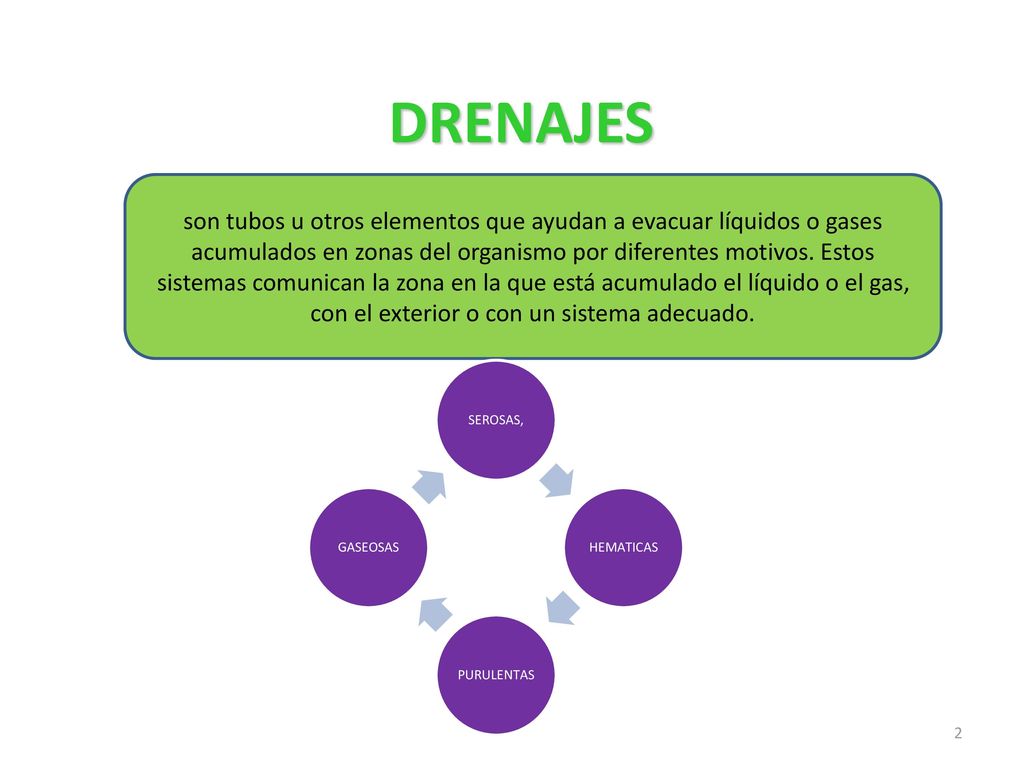 DRENAJES

son tubos u otros elementos que ayudan a evacuar líquidos o gases acumulados en zonas del organismo por diferentes motivos. Estos sistemas comunican la zona en la que está acumulado el líquido o el gas, con el exterior o con un sistema adecuado.

SEROSAS,

HEMATICAS

PURULENTAS

GASEOSAS

2